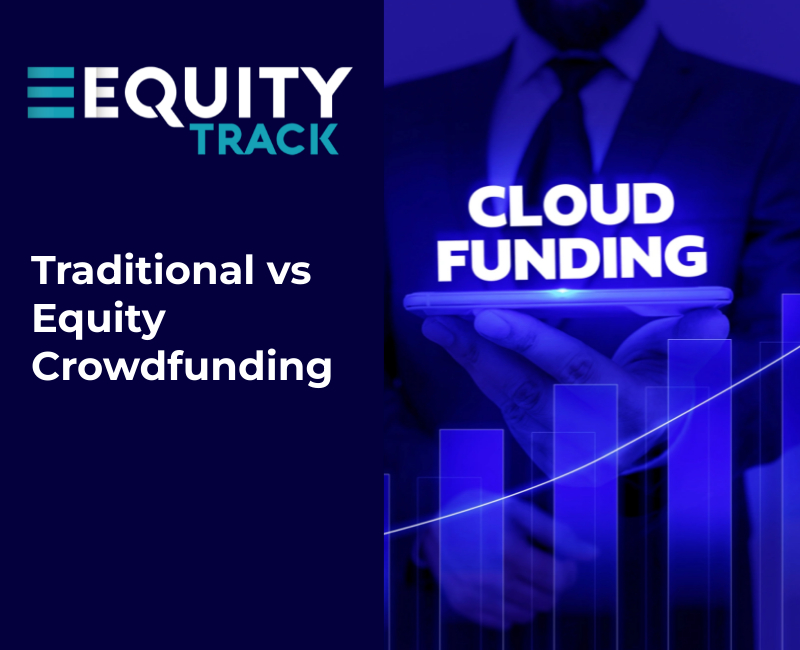 EQUITY TRACK

Traditional vs Equity Crowdfunding

CLOUD FUNDING